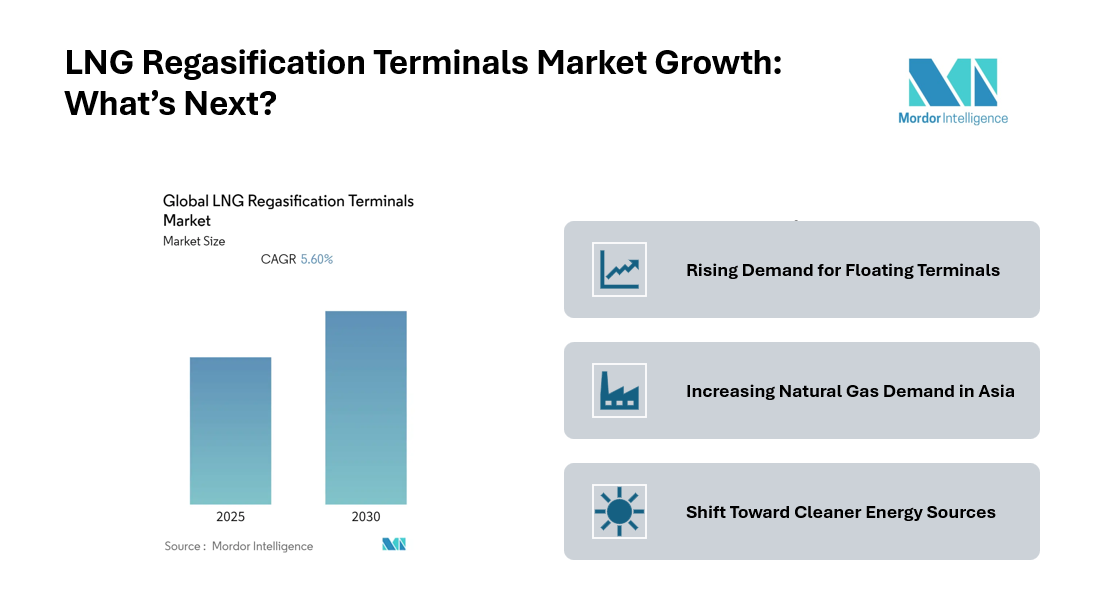 LNG Regasification Terminals Market Growth: What's Next?

Mordor Intelligence

Global LNG Regasification Terminals Market
Market Size

CAGR 5.60%

2025

2030

Source : Mordor Intelligence

Rising Demand for Floating Terminals

Increasing Natural Gas Demand in Asia

Shift Toward Cleaner Energy Sources